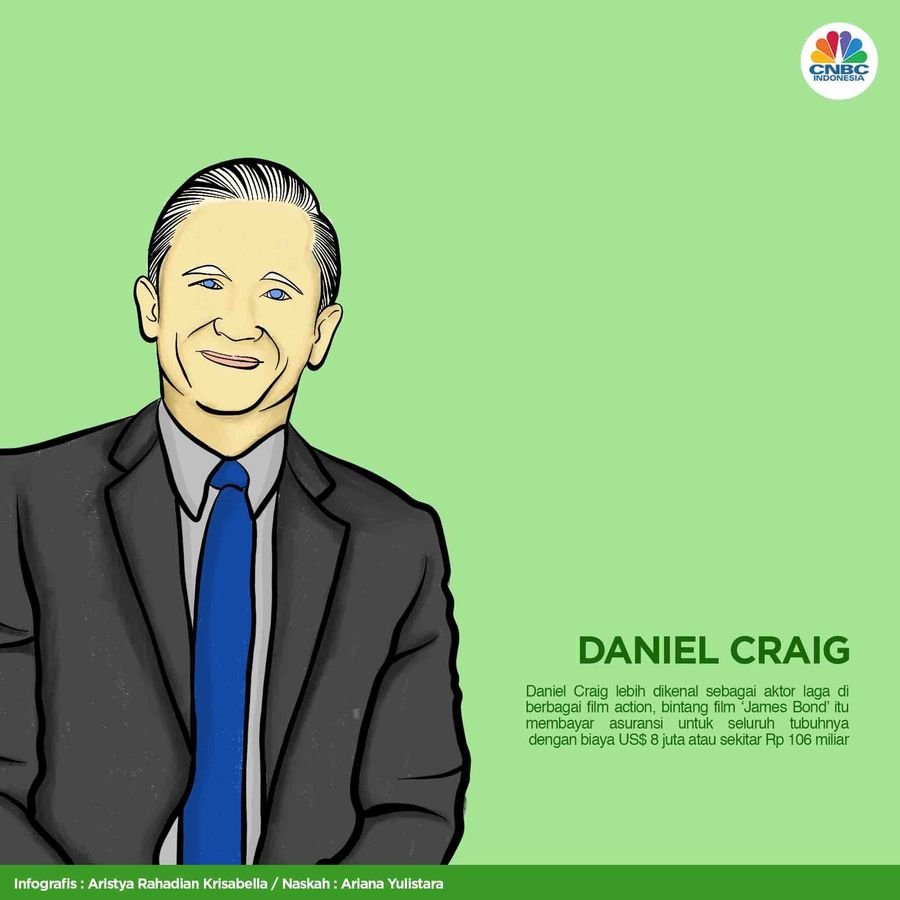 CNBC INDONESIA

DANIEL CRAIG

Daniel Craig lebih dikenal sebagai aktor laga di berbagai film action, bintang film 'James Bond' itu membayar asuransi untuk seluruh tubuhnya dengan biaya US$ 8 juta atau sekitar Rp 106 miliar

Infografis : Aristya Rahadian Krisabella / Naskah : Ariana Yulistara